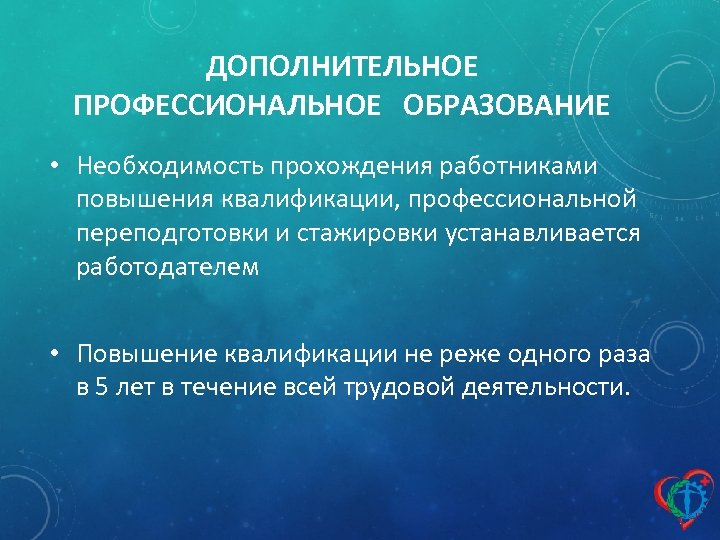 ДОПОЛНИТЕЛЬНОЕ ПРОФЕССИОНАЛЬНОЕ ОБРАЗОВАНИЕ

• Необходимость прохождения работниками повышения квалификации, профессиональной переподготовки и стажировки устанавливается работодателем

• Повышение квалификации не реже одного раза в 5 лет в течение всей трудовой деятельности.